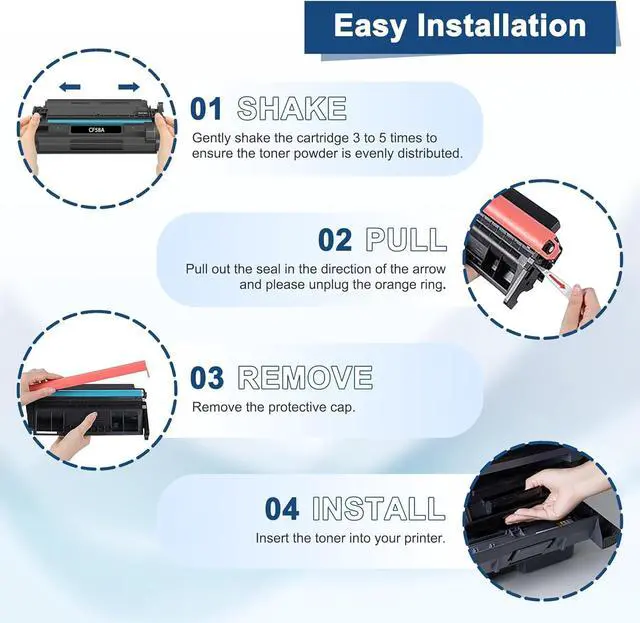 Easy Installation

CF58A

01 SHAKE

Gently shake the cartridge 3 to 5 times to ensure the toner powder is evenly distributed.

02 PULL

Pull out the seal in the direction of the arrow and please unplug the orange ring.

03 REMOVE

Remove the protective cap.

04 INSTALL

Insert the toner into your printer.